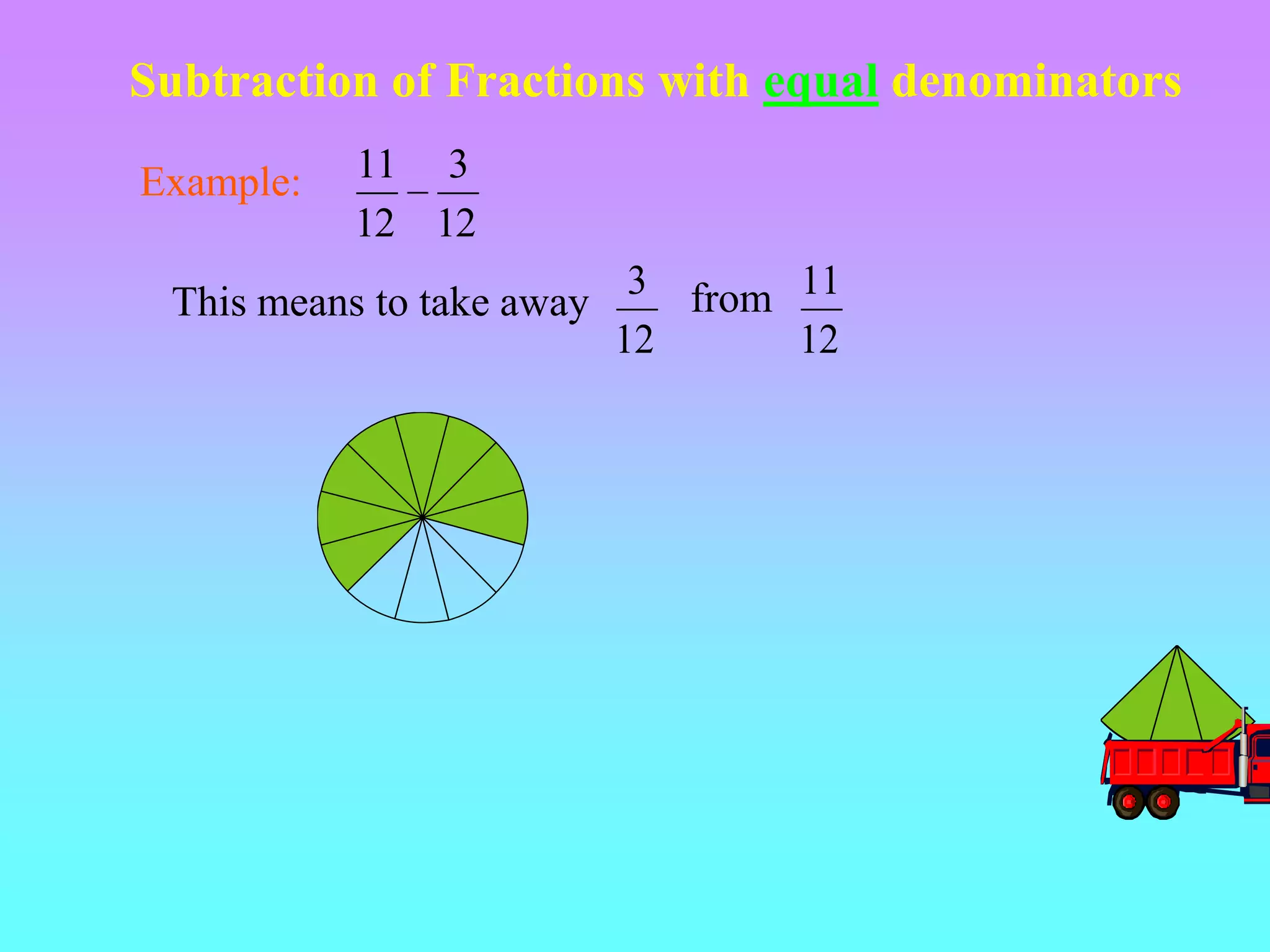 Subtraction of Fractions with equal denominators

Example: $\frac{11}{12} - \frac{3}{12}$

This means to take away $\frac{3}{12}$ from $\frac{11}{12}$